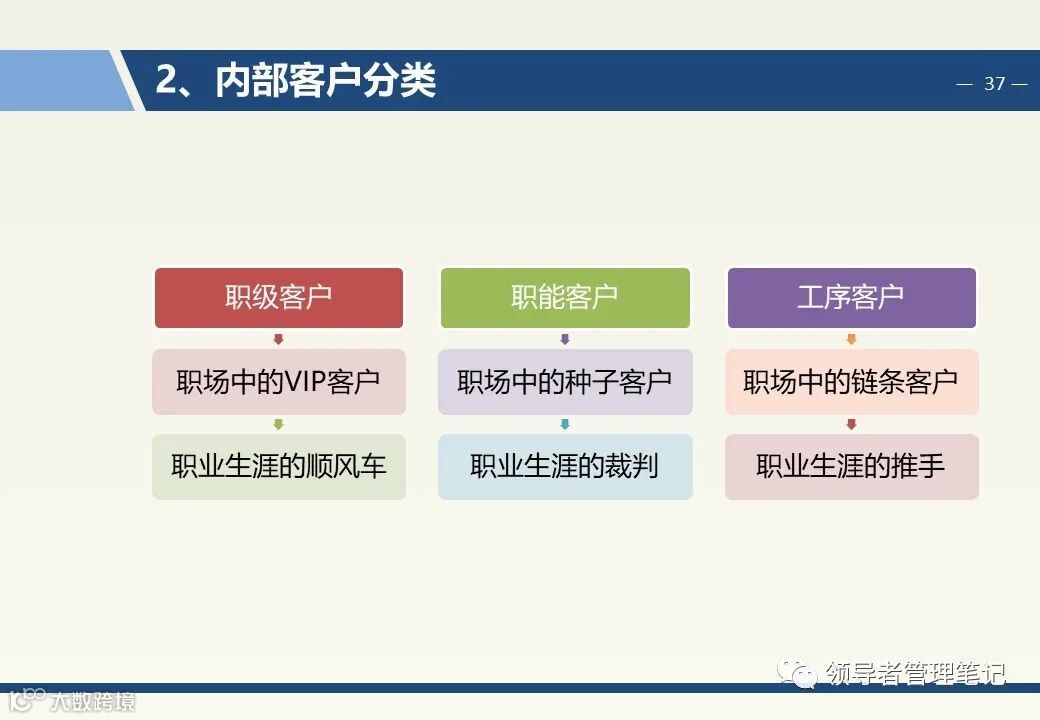 2、内部客户分类

— 37 —

职级客户

职场中的VIP客户

职业生涯的顺风车

职能客户

职场中的种子客户

职业生涯的裁判

工序客户

职场中的链条客户

职业生涯的推手

领导者管理笔记

大数跨境